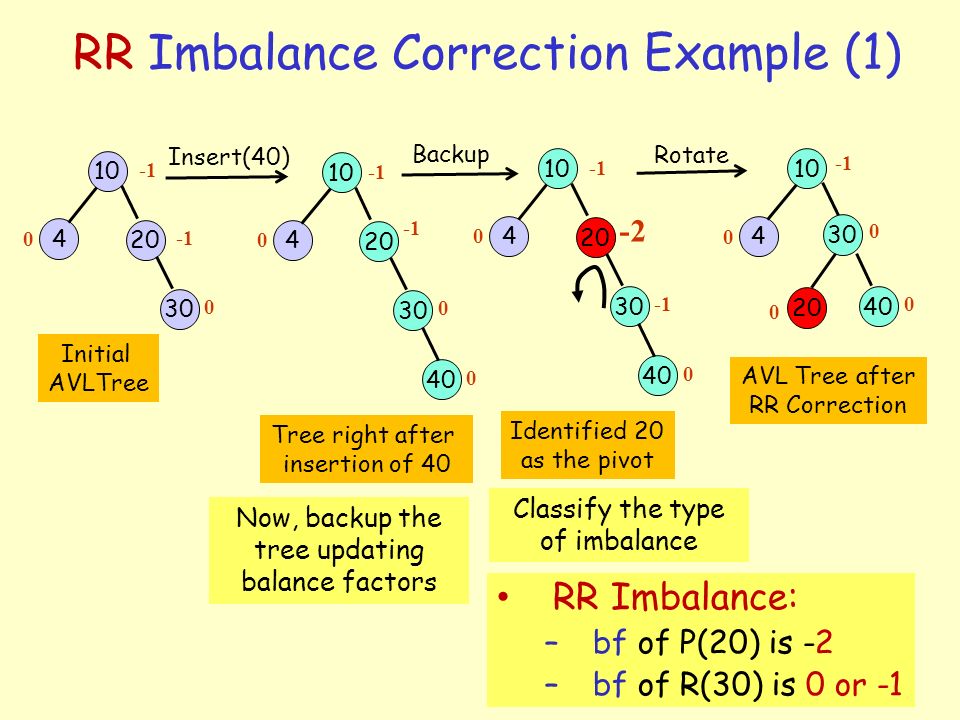 RR Imbalance Correction Example (1)

Insert(40)

Backup

Rotate

10 -1
0 4
20 -1
30 0

Initial AVLTree

10 -1
0 4
20 -1
30 0
40 0

Tree right after insertion of 40

Now, backup the tree updating balance factors

10 -1
0 4
20 -2
30 -1
40 0

Identified 20 as the pivot

Classify the type of imbalance

10 -1
0 4
30 0
0 20
40 0

AVL Tree after RR Correction

• RR Imbalance:
– bf of P(20) is -2
– bf of R(30) is 0 or -1